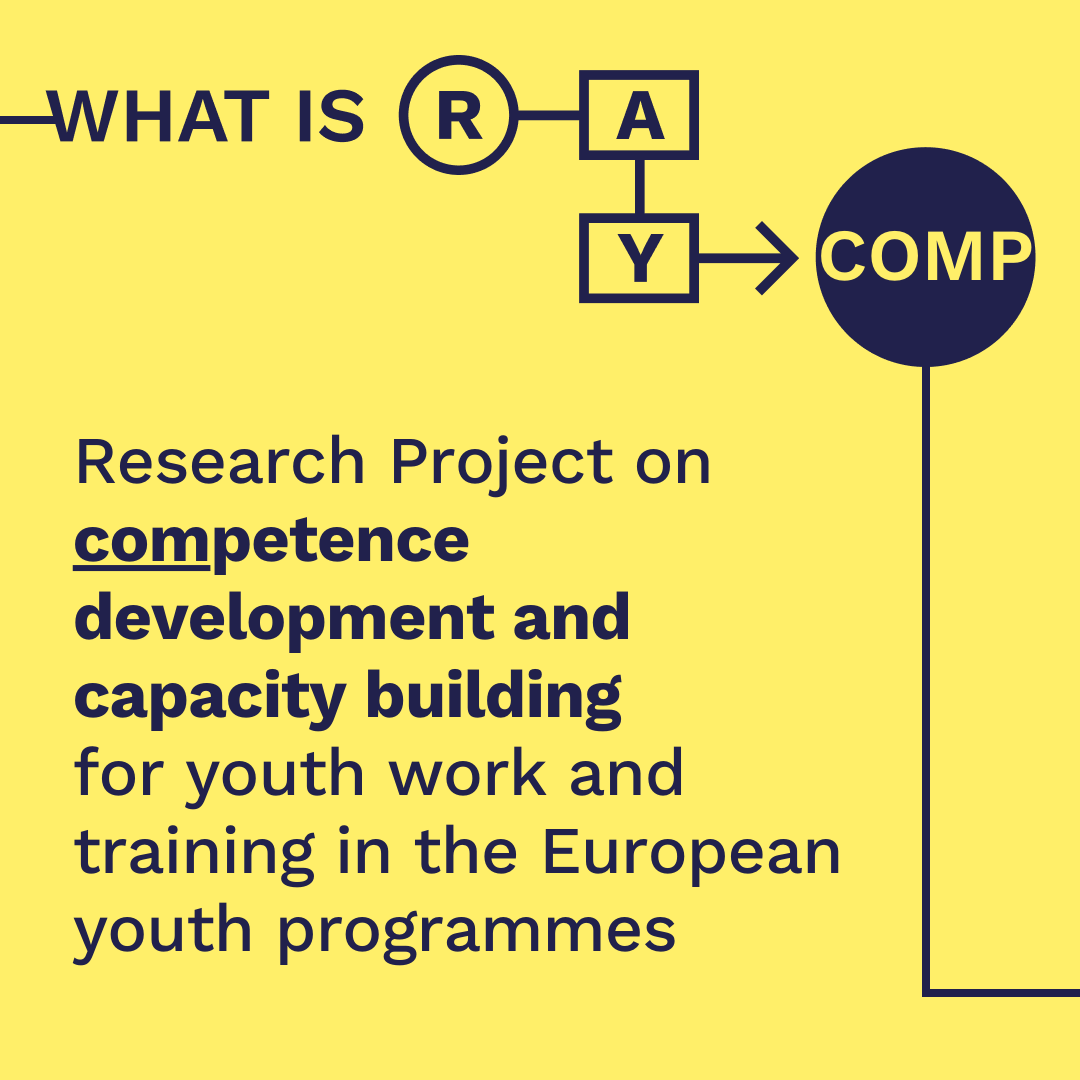 WHAT IS R A Y COMP

Research Project on competence development and capacity building for youth work and training in the European youth programmes